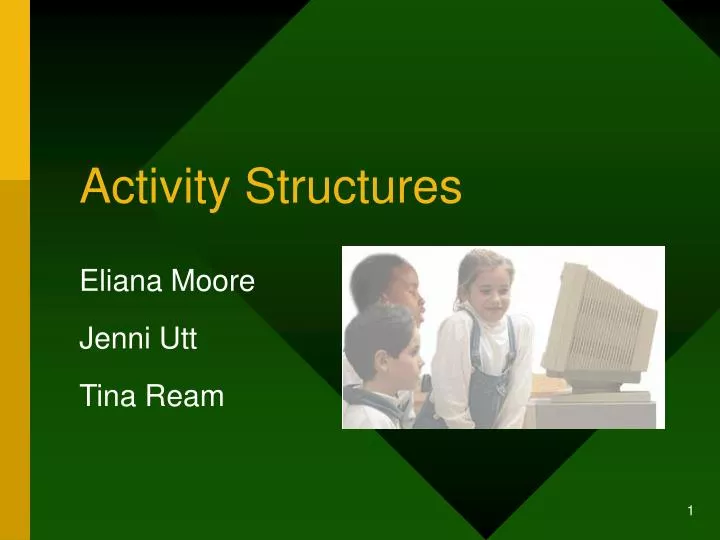 Activity Structures

Eliana Moore

Jenni Utt

Tina Ream

1